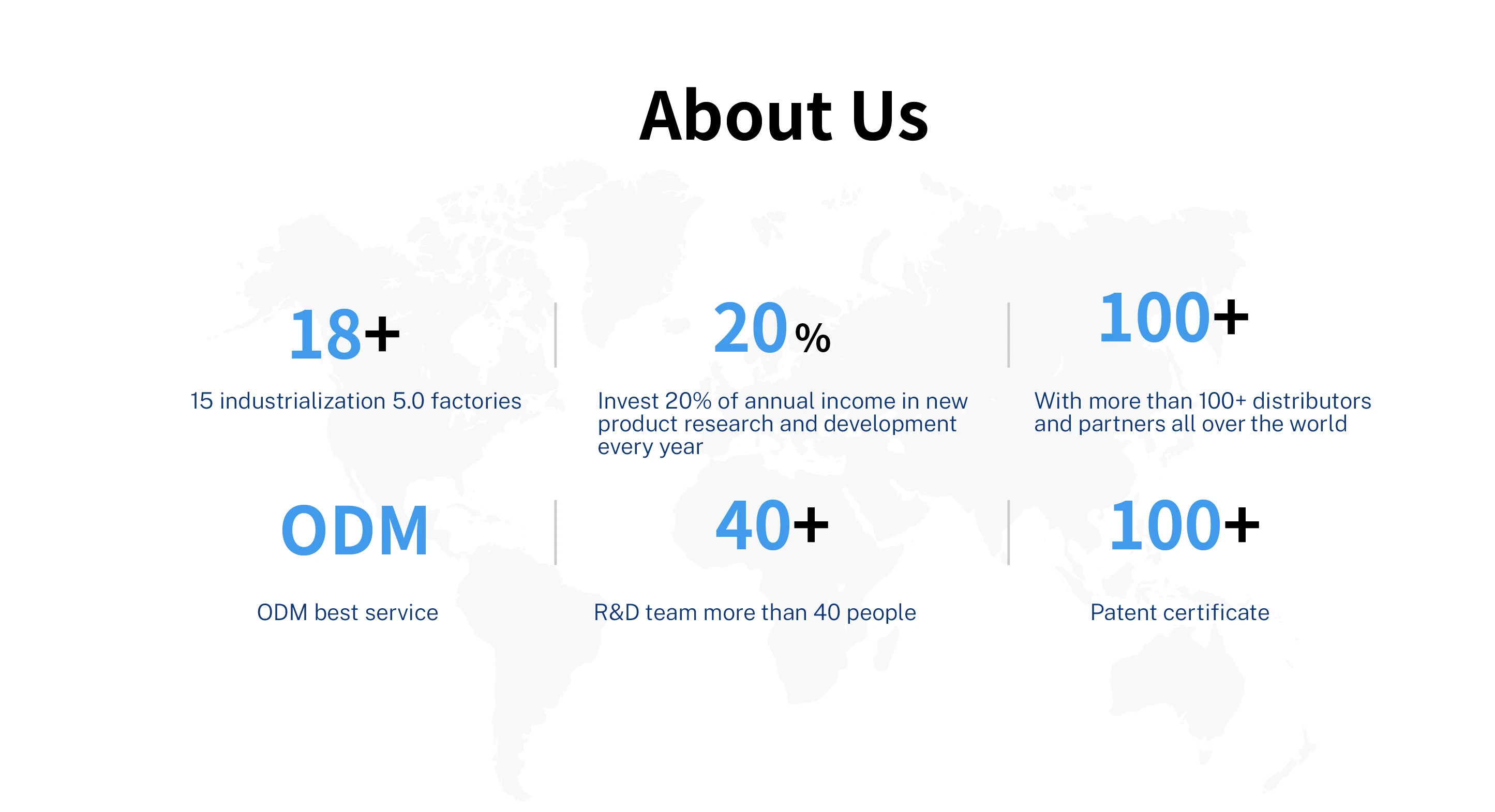 About Us

18+

15 industrialization 5.0 factories

20%

Invest 20% of annual income in new product research and development every year

100+

With more than 100+ distributors and partners all over the world

ODM

ODM best service

40+

R&D team more than 40 people

100+

Patent certificate